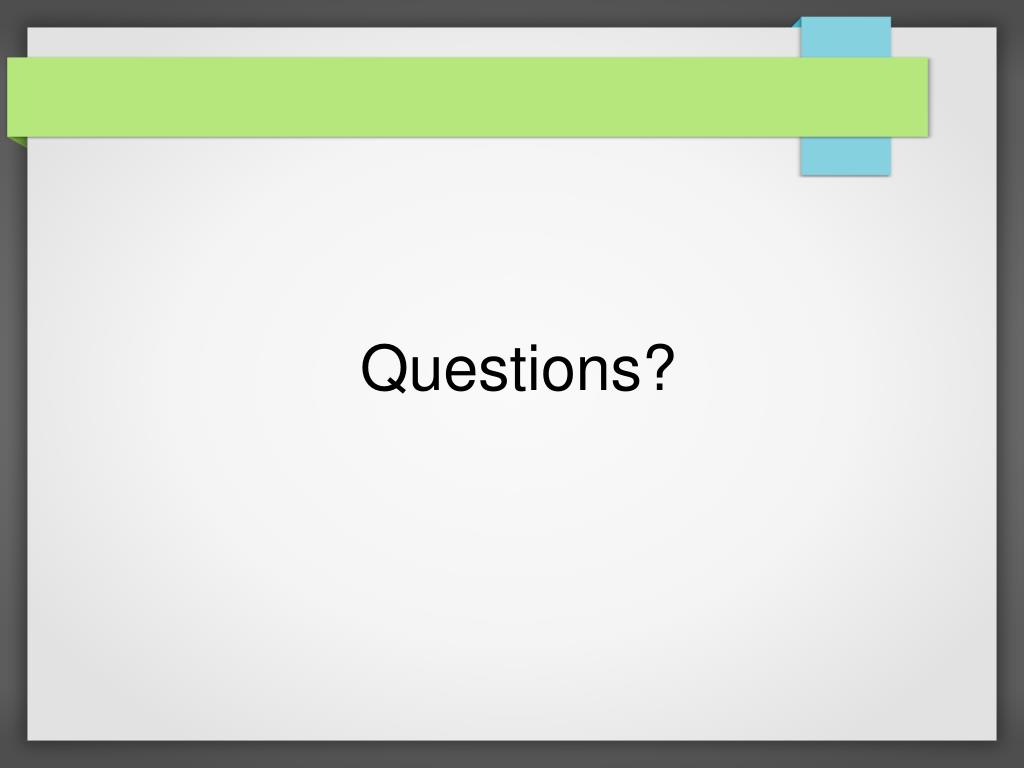 Questions?